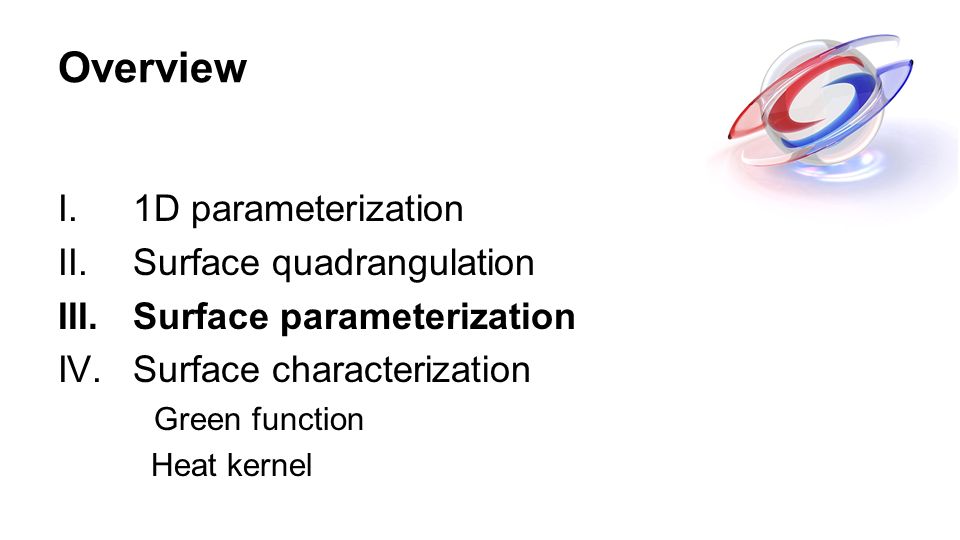 Overview

I. 1D parameterization
II. Surface quadrangulation
III. Surface parameterization
IV. Surface characterization
Green function
Heat kernel